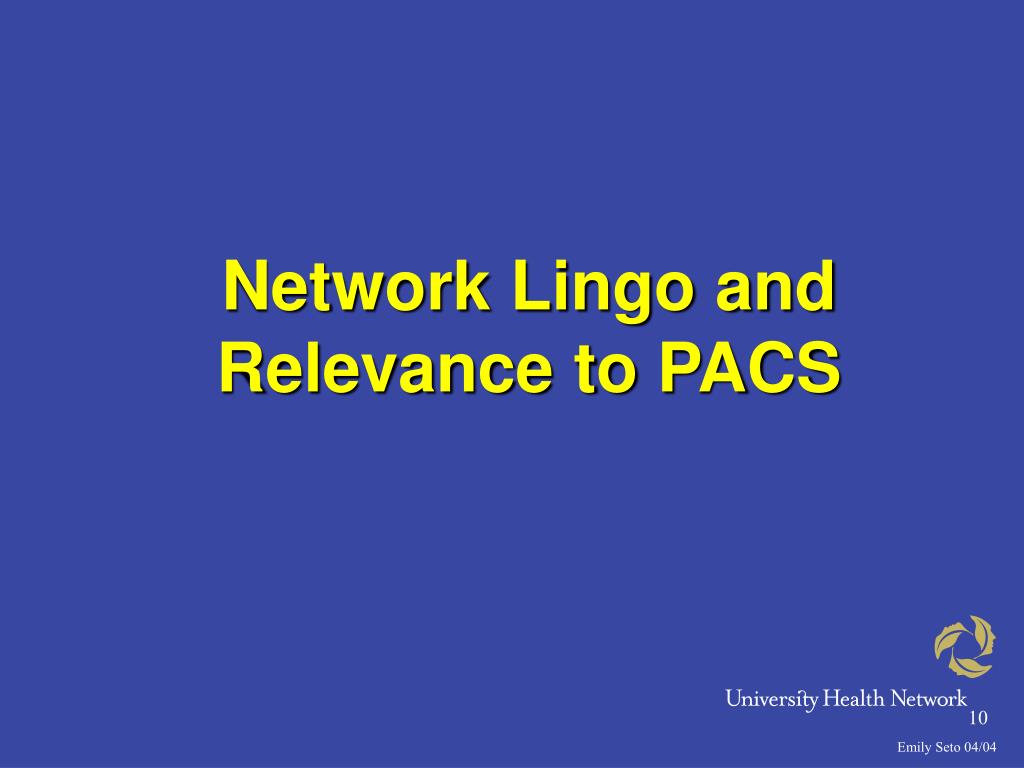 Network Lingo and Relevance to PACS

University Health Network

10

Emily Seto 04/04